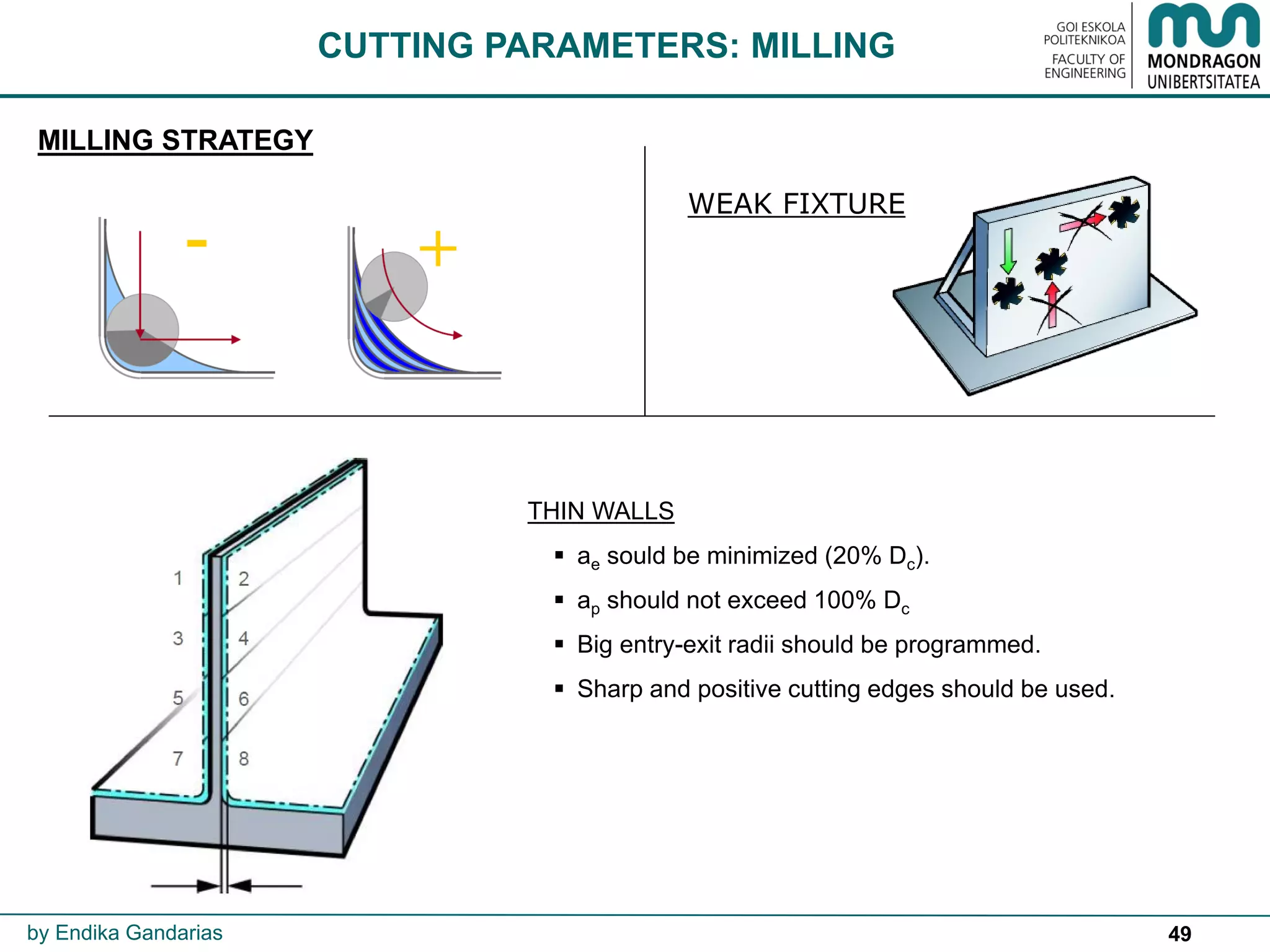 CUTTING PARAMETERS: MILLING

GOI ESKOLA POLITEKNIKOA
FACULTY OF ENGINEERING

MONDRAGON UNIBERTSITATEA

MILLING STRATEGY

-

+

WEAK FIXTURE

1
2
3
4
5
6
7
8

THIN WALLS

▪ $a_e$ sould be minimized (20% $D_c$).
▪ $a_p$ should not exceed 100% $D_c$
▪ Big entry-exit radii should be programmed.
▪ Sharp and positive cutting edges should be used.

by Endika Gandarias

49